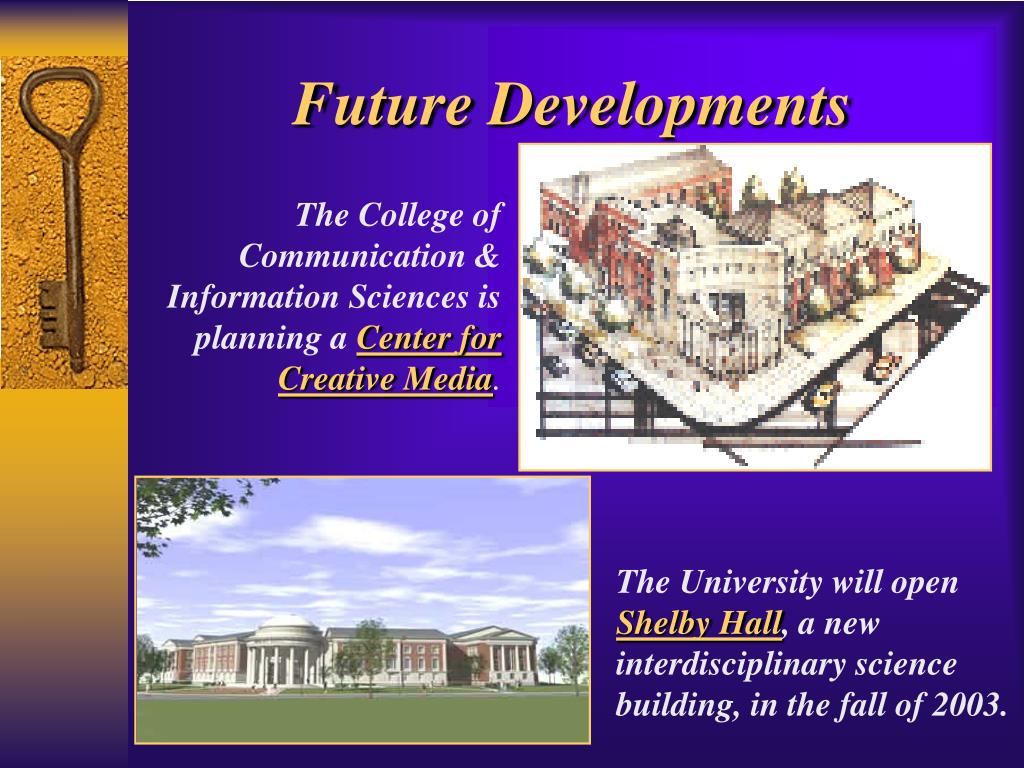 Future Developments

The College of Communication & Information Sciences is planning a Center for Creative Media.

The University will open Shelby Hall, a new interdisciplinary science building, in the fall of 2003.